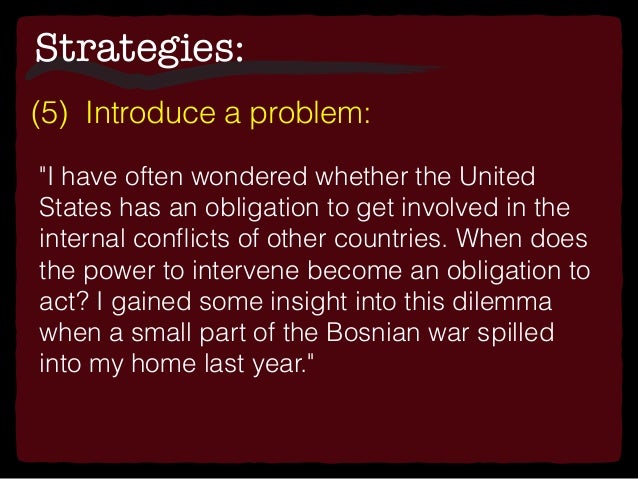 Strategies:

(5) Introduce a problem:

"I have often wondered whether the United States has an obligation to get involved in the internal conflicts of other countries. When does the power to intervene become an obligation to act? I gained some insight into this dilemma when a small part of the Bosnian war spilled into my home last year."